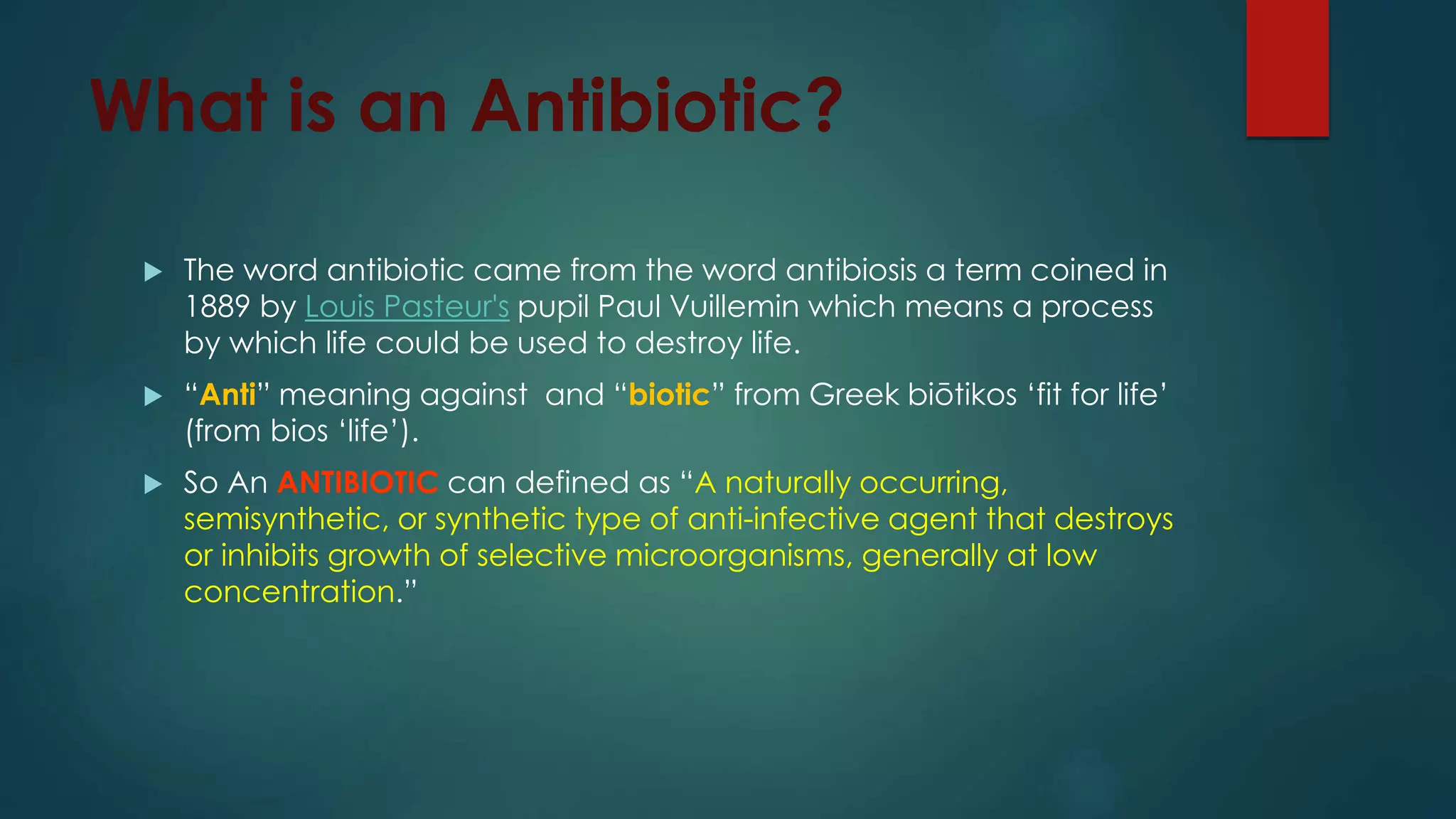 What is an Antibiotic?

The word antibiotic came from the word antibiosis a term coined in 1889 by Louis Pasteur's pupil Paul Vuillemin which means a process by which life could be used to destroy life.

“Anti” meaning against and “biotic” from Greek biōtikos ‘fit for life’ (from bios ‘life’).

So An ANTIBIOTIC can defined as “A naturally occurring, semisynthetic, or synthetic type of anti-infective agent that destroys or inhibits growth of selective microorganisms, generally at low concentration.”